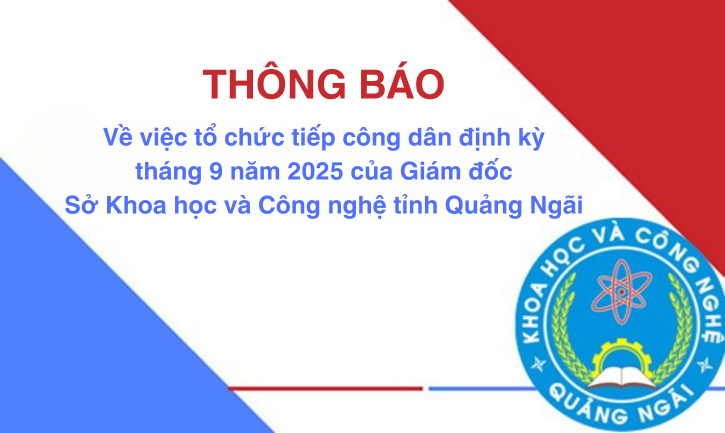 THÔNG BÁO

Về việc tổ chức tiếp công dân định kỳ tháng 9 năm 2025 của Giám đốc Sở Khoa học và Công nghệ tỉnh Quảng Ngãi

KHOA HỌC VÀ CÔNG NGHỆ
QUẢNG NGÃI